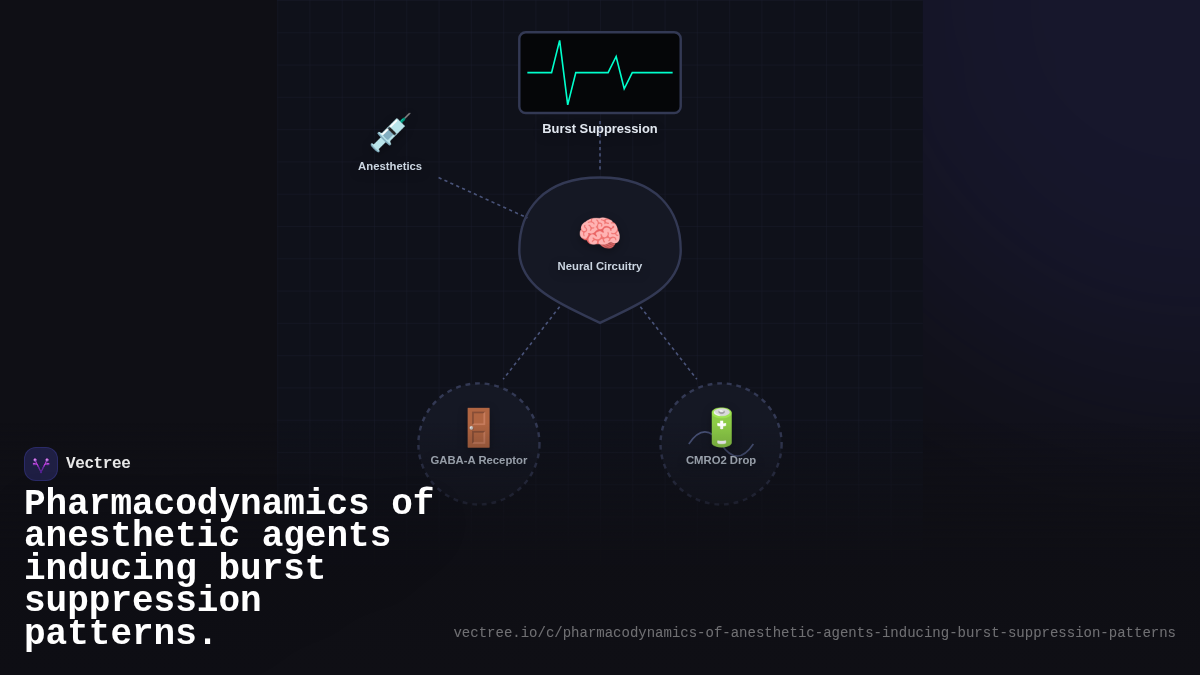 Burst Suppression

Anesthetics

Neural Circuitry

GABA-A Receptor

CMRO2 Drop

Vectree

Pharmacodynamics of anesthetic agents inducing burst suppression patterns.

vectree.io/c/pharmacodynamics-of-anesthetic-agents-inducing-burst-suppression-patterns